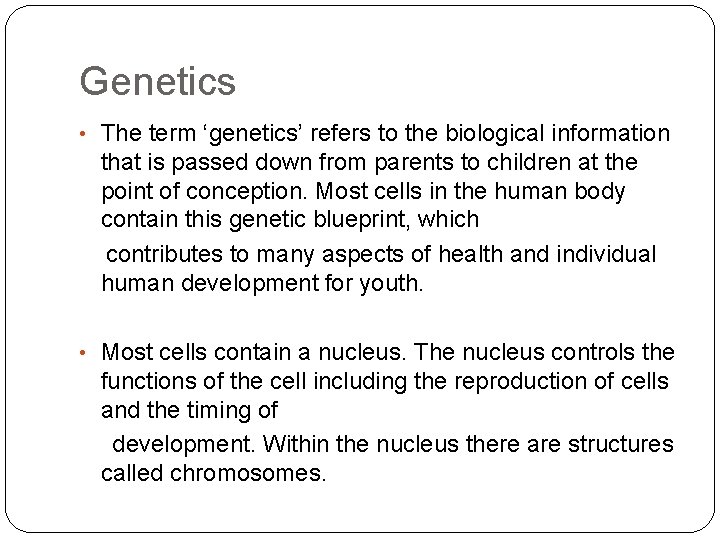 Genetics

• The term ‘genetics’ refers to the biological information that is passed down from parents to children at the point of conception. Most cells in the human body contain this genetic blueprint, which

contributes to many aspects of health and individual human development for youth.

• Most cells contain a nucleus. The nucleus controls the functions of the cell including the reproduction of cells and the timing of

development. Within the nucleus there are structures called chromosomes.